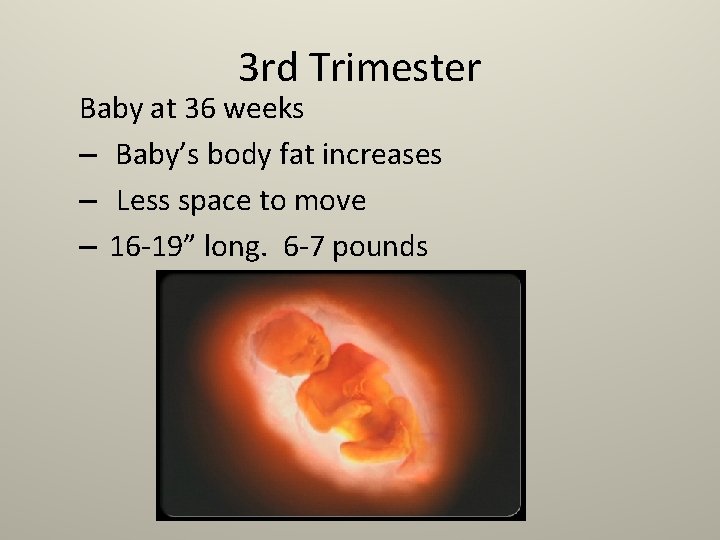 3rd Trimester

Baby at 36 weeks

– Baby’s body fat increases

– Less space to move

– 16-19” long. 6-7 pounds